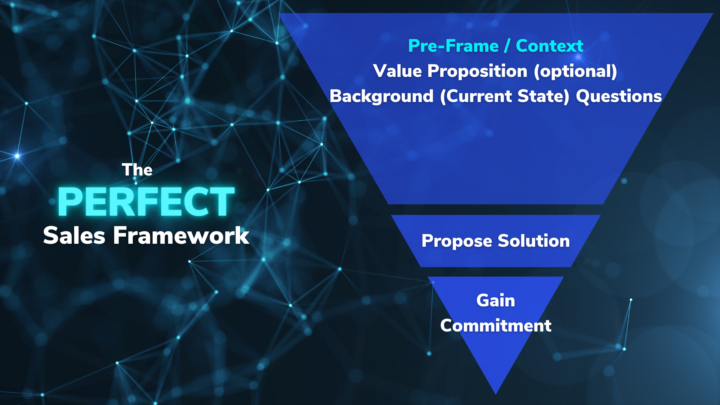 The
PERFECT
Sales Framework

Pre-Frame / Context
Value Proposition (optional)
Background (Current State) Questions

Propose Solution

Gain
Commitment